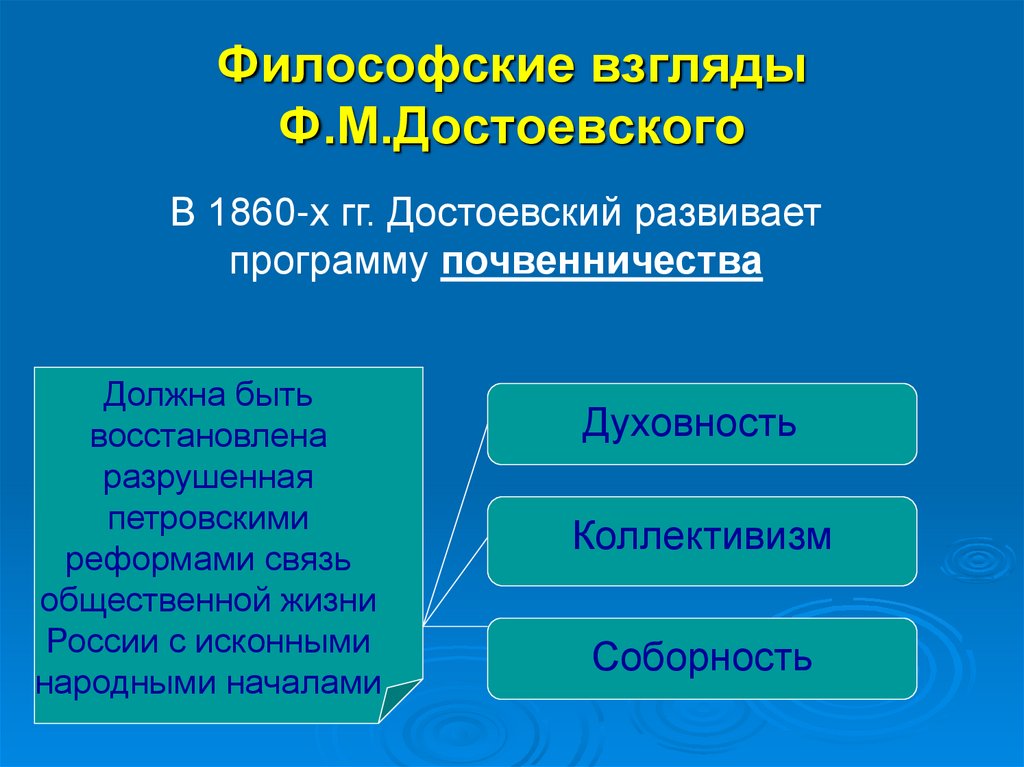 Философские взгляды Ф.М.Достоевского

В 1860-х гг. Достоевский развивает программу почвенничества

Должна быть восстановлена разрушенная петровскими реформами связь общественной жизни России с исконными народными началами

Духовность

Коллективизм

Соборность